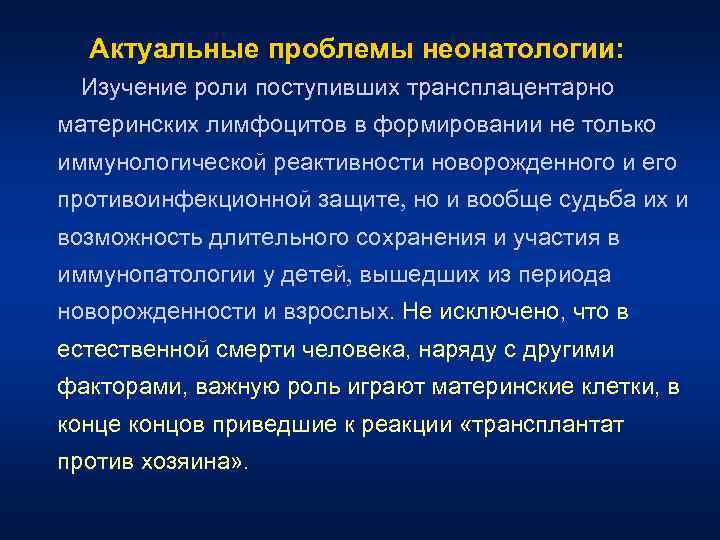 Актуальные проблемы неонатологии:

Изучение роли поступивших трансплацентарно материнских лимфоцитов в формировании не только иммунологической реактивности новорожденного и его противоинфекционной защите, но и вообще судьба их и возможность длительного сохранения и участия в иммунопатологии у детей, вышедших из периода новорожденности и взрослых. Не исключено, что в естественной смерти человека, наряду с другими факторами, важную роль играют материнские клетки, в конце концов приведшие к реакции «трансплантат против хозяина».